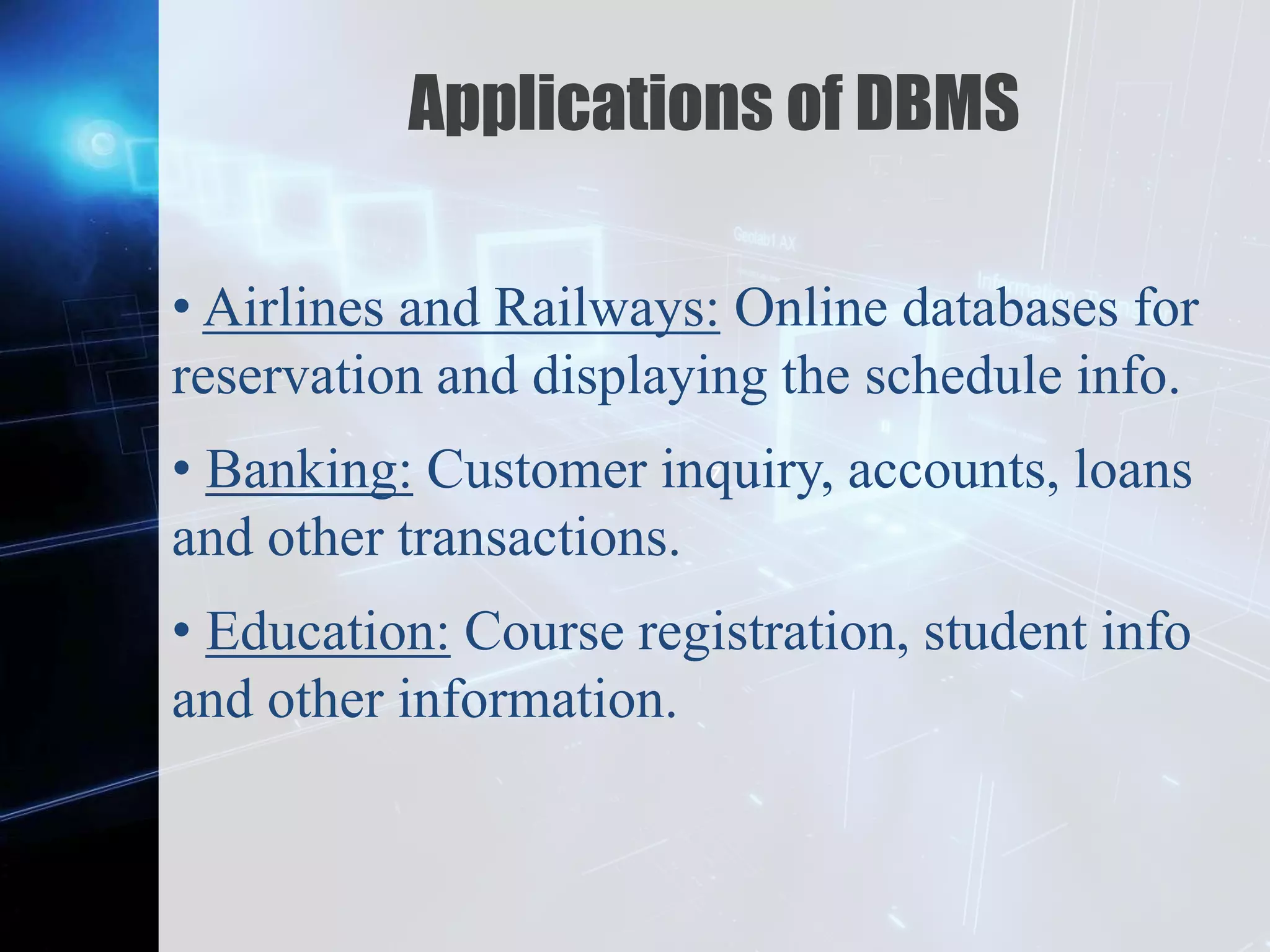 Applications of DBMS

• Airlines and Railways: Online databases for reservation and displaying the schedule info.

• Banking: Customer inquiry, accounts, loans and other transactions.

• Education: Course registration, student info and other information.